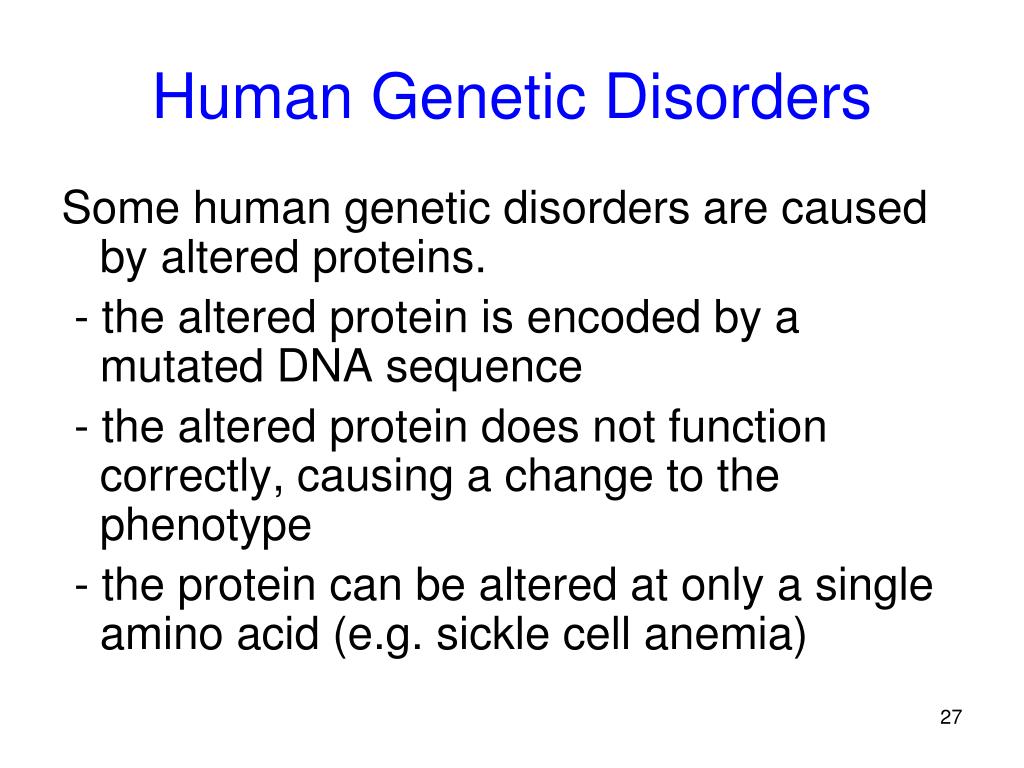 Human Genetic Disorders

Some human genetic disorders are caused by altered proteins.

- the altered protein is encoded by a mutated DNA sequence

- the altered protein does not function correctly, causing a change to the phenotype

- the protein can be altered at only a single amino acid (e.g. sickle cell anemia)

27